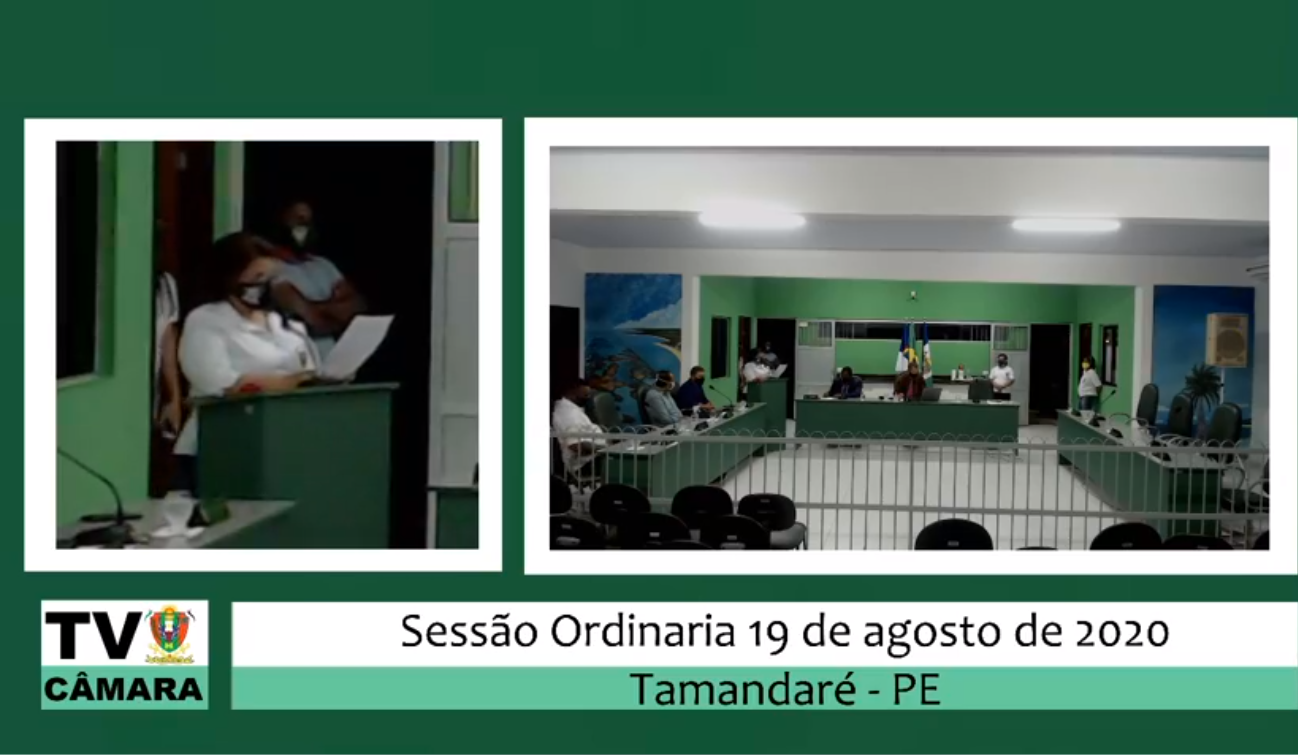 TV CÂMARA

Sessão Ordinaria 19 de agosto de 2020

Tamandaré - PE